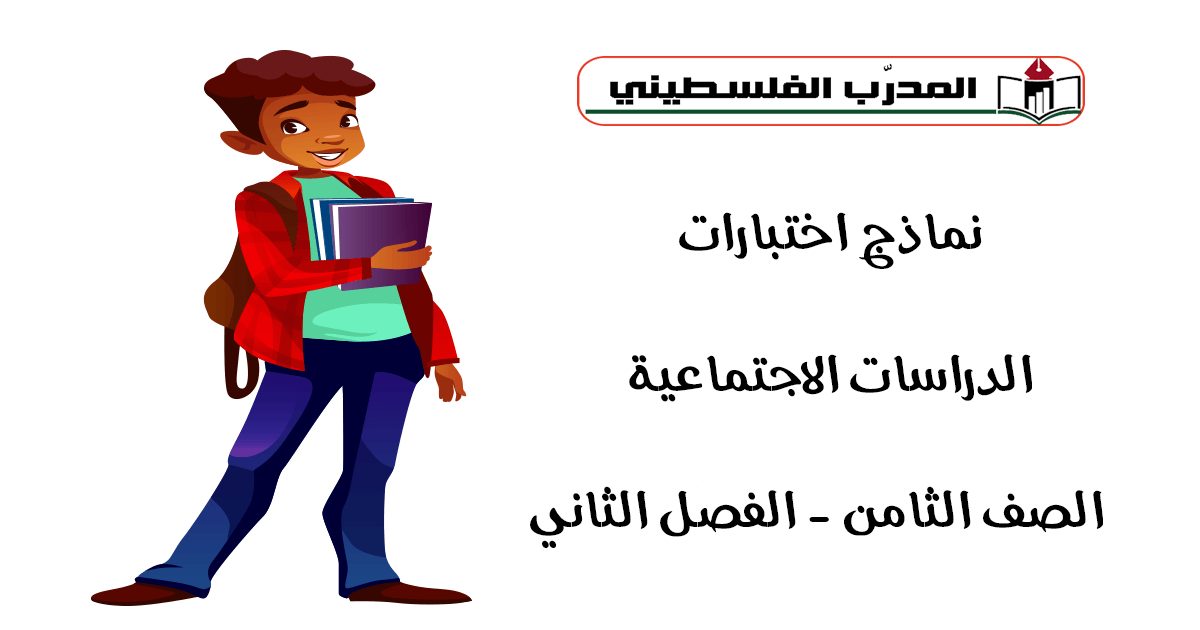 المدرّب الفلسطيني

نماذج اختبارات

الدراسات الاجتماعية

الصف الثامن - الفصل الثاني